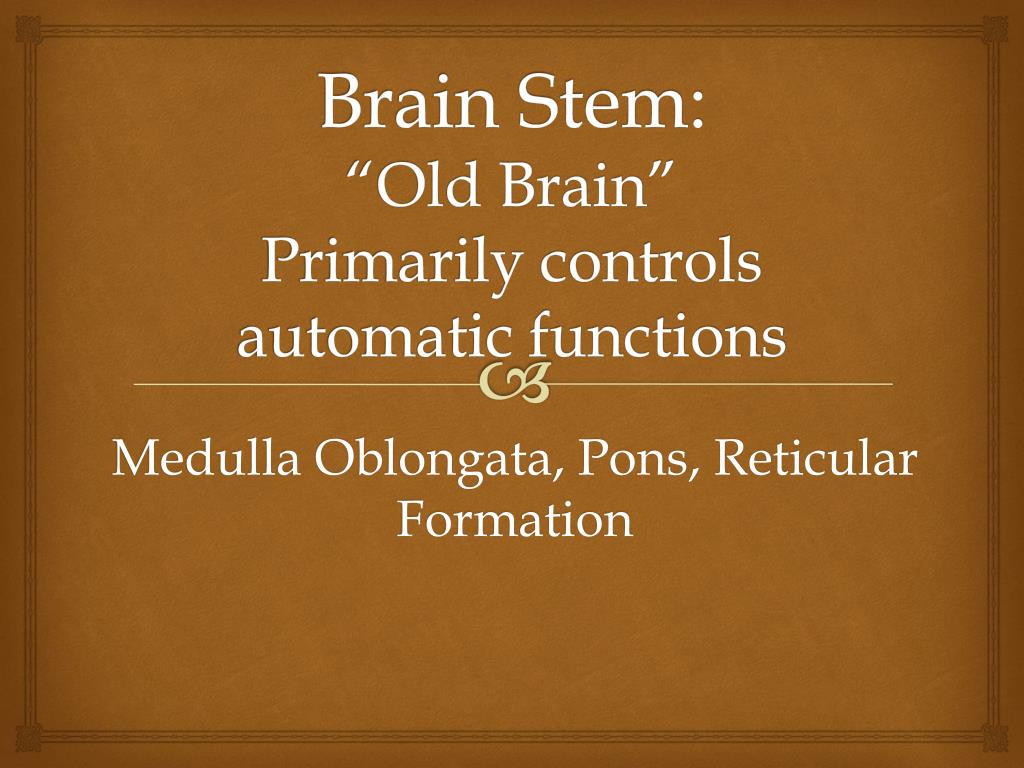 Brain Stem:
“Old Brain”
Primarily controls automatic functions

Medulla Oblongata, Pons, Reticular Formation